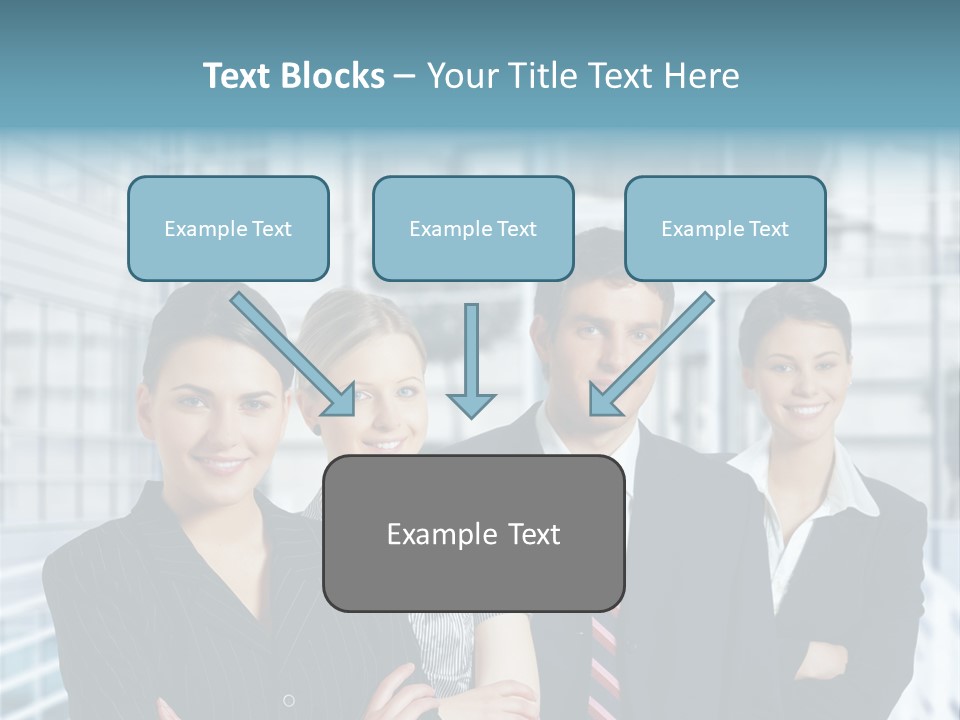 Text Blocks – Your Title Text Here

Example Text

Example Text

Example Text

Example Text